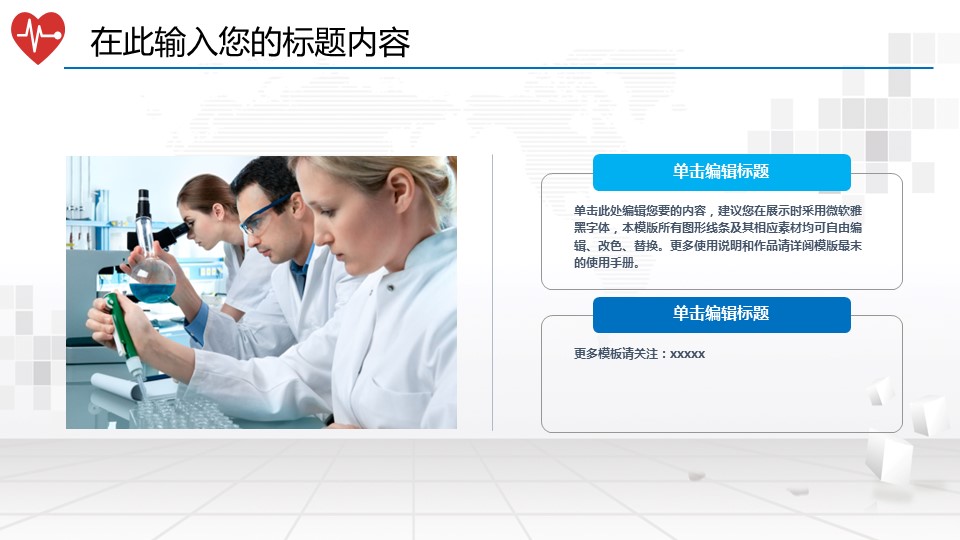 在此输入您的标题内容

单击编辑标题

单击此处编辑您要的内容，建议您在展示时采用微软雅黑字体，本模版所有图形线条及其相应素材均可自由编辑、改色、替换。更多使用说明和作品请详阅模版最末的使用手册。

单击编辑标题

更多模板请关注：xxxxx